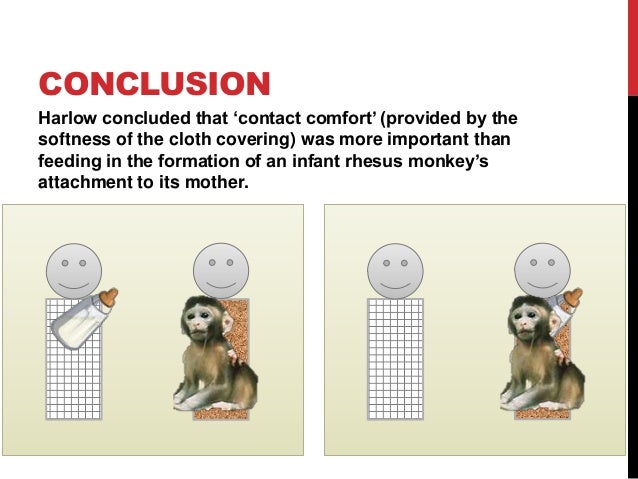 CONCLUSION

Harlow concluded that ‘contact comfort’ (provided by the softness of the cloth covering) was more important than feeding in the formation of an infant rhesus monkey’s attachment to its mother.